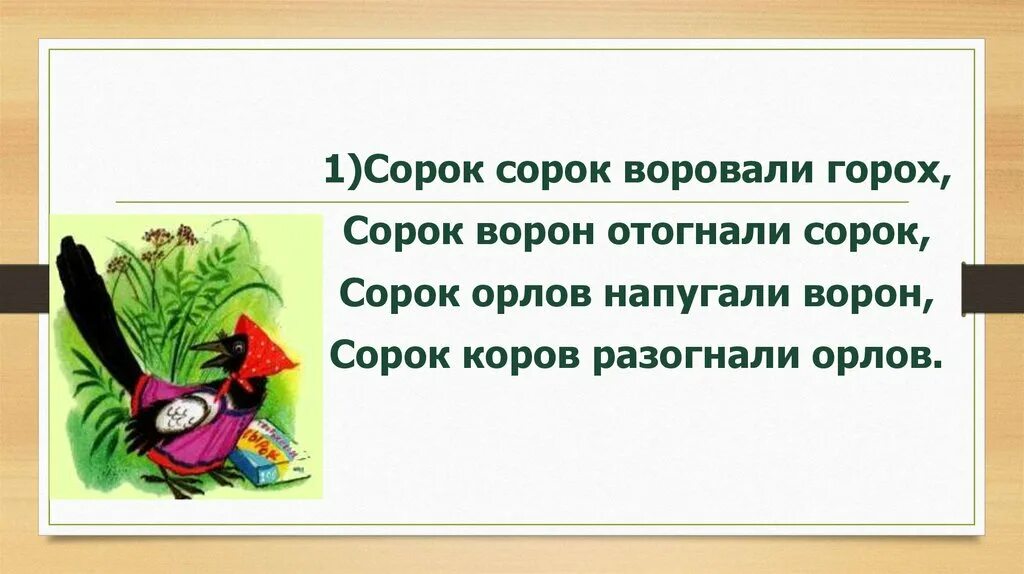 1)Сорок сорок воровали горох,
Сорок ворон отогнали сорок,
Сорок орлов напугали ворон,
Сорок коров разогнали орлов.